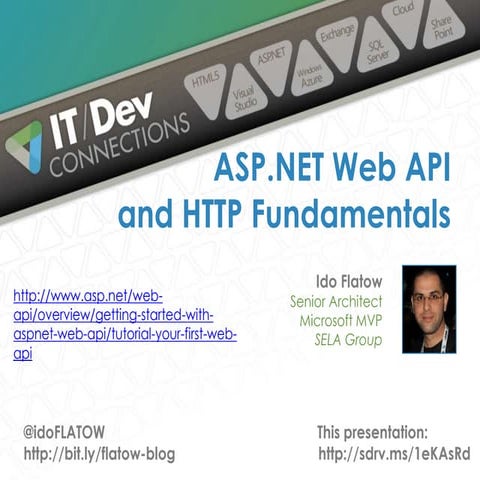 IT/Dev CONNECTIONS

HTML5
Visual Studio
ASP.NET
Windows Azure
Exchange
SQL Server
Cloud
Share Point

ASP.NET Web API and HTTP Fundamentals

http://www.asp.net/web-api/overview/getting-started-with-aspnet-web-api/tutorial-your-first-web-api

Ido Flatow
Senior Architect
Microsoft MVP
SELA Group

@idoFLATOW
http://bit.ly/flatow-blog

This presentation:
http://sdrv.ms/1eKAsRd